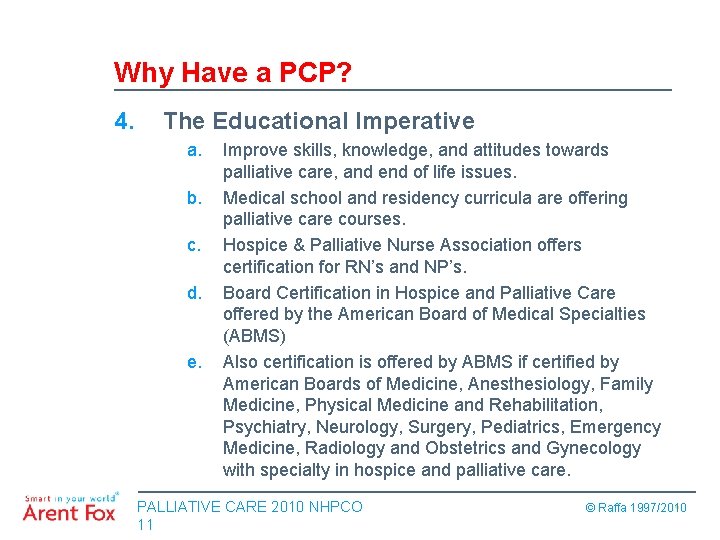 Why Have a PCP?

4. The Educational Imperative

a. Improve skills, knowledge, and attitudes towards palliative care, and end of life issues.

b. Medical school and residency curricula are offering palliative care courses.

c. Hospice & Palliative Nurse Association offers certification for RN's and NP's.

d. Board Certification in Hospice and Palliative Care offered by the American Board of Medical Specialties (ABMS)

e. Also certification is offered by ABMS if certified by American Boards of Medicine, Anesthesiology, Family Medicine, Physical Medicine and Rehabilitation, Psychiatry, Neurology, Surgery, Pediatrics, Emergency Medicine, Radiology and Obstetrics and Gynecology with specialty in hospice and palliative care.

Smart in your world®
Arent Fox

PALLIATIVE CARE 2010 NHPCO
11

© Raffa 1997/2010